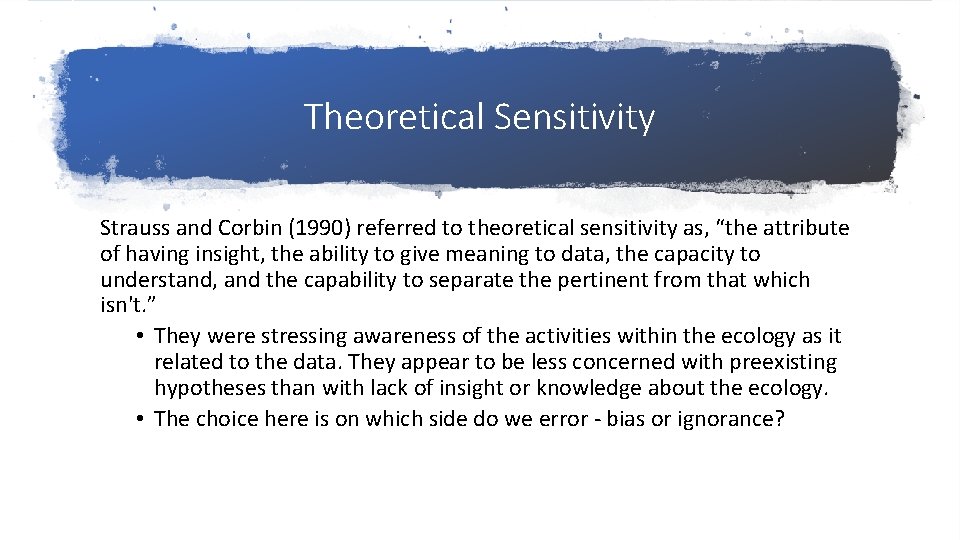 Theoretical Sensitivity

Strauss and Corbin (1990) referred to theoretical sensitivity as, “the attribute of having insight, the ability to give meaning to data, the capacity to understand, and the capability to separate the pertinent from that which isn't.”

• They were stressing awareness of the activities within the ecology as it related to the data. They appear to be less concerned with preexisting hypotheses than with lack of insight or knowledge about the ecology.
• The choice here is on which side do we error - bias or ignorance?